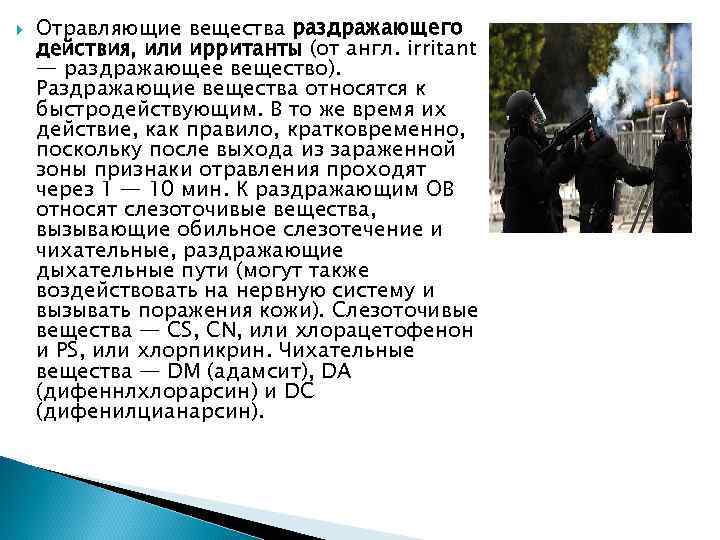 Отравляющие вещества раздражающего действия, или ирританты (от англ. irritant — раздражающее вещество). Раздражающие вещества относятся к быстродействующим. В то же время их действие, как правило, кратковременно, поскольку после выхода из зараженной зоны признаки отравления проходят через 1 — 10 мин. К раздражающим ОВ относят слезоточивые вещества, вызывающие обильное слезотечение и чихательные, раздражающие дыхательные пути (могут также воздействовать на нервную систему и вызывать поражения кожи). Слезоточивые вещества — CS, CN, или хлорацетофенон и PS, или хлорпикрин. Чихательные вещества — DM (адамсит), DA (дифеннлхлорарсин) и DC (дифенилцианарсин).